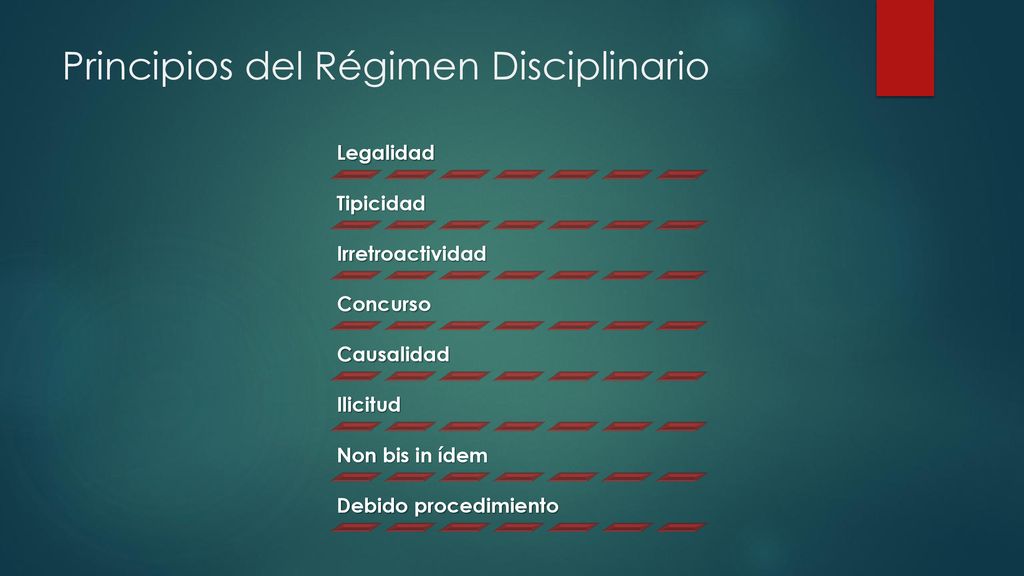 Principios del Régimen Disciplinario

Legalidad

Tipicidad

Irretroactividad

Concurso

Causalidad

Ilicitud

Non bis in ídem

Debido procedimiento